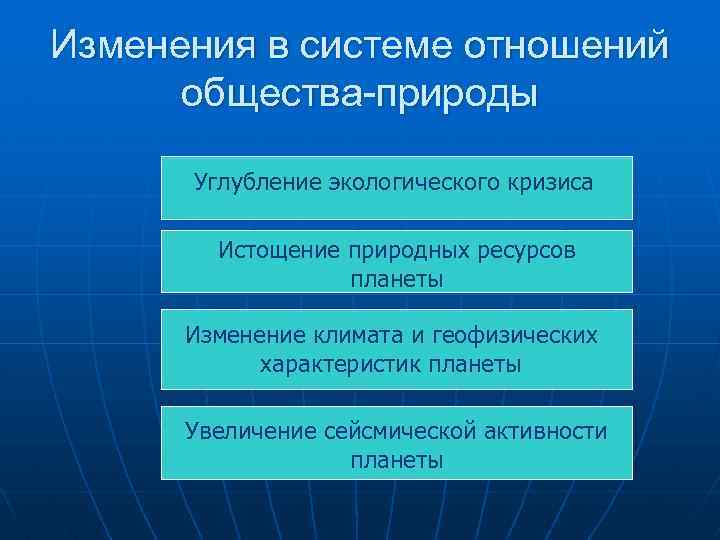 Изменения в системе отношений общества-природы

Углубление экологического кризиса

Истощение природных ресурсов планеты

Изменение климата и геофизических характеристик планеты

Увеличение сейсмической активности планеты